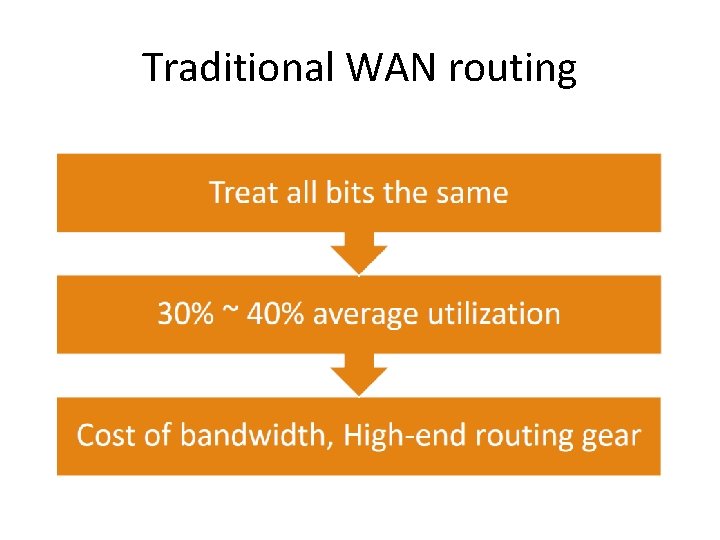 Traditional WAN routing

Treat all bits the same

30% ~ 40% average utilization

Cost of bandwidth, High-end routing gear